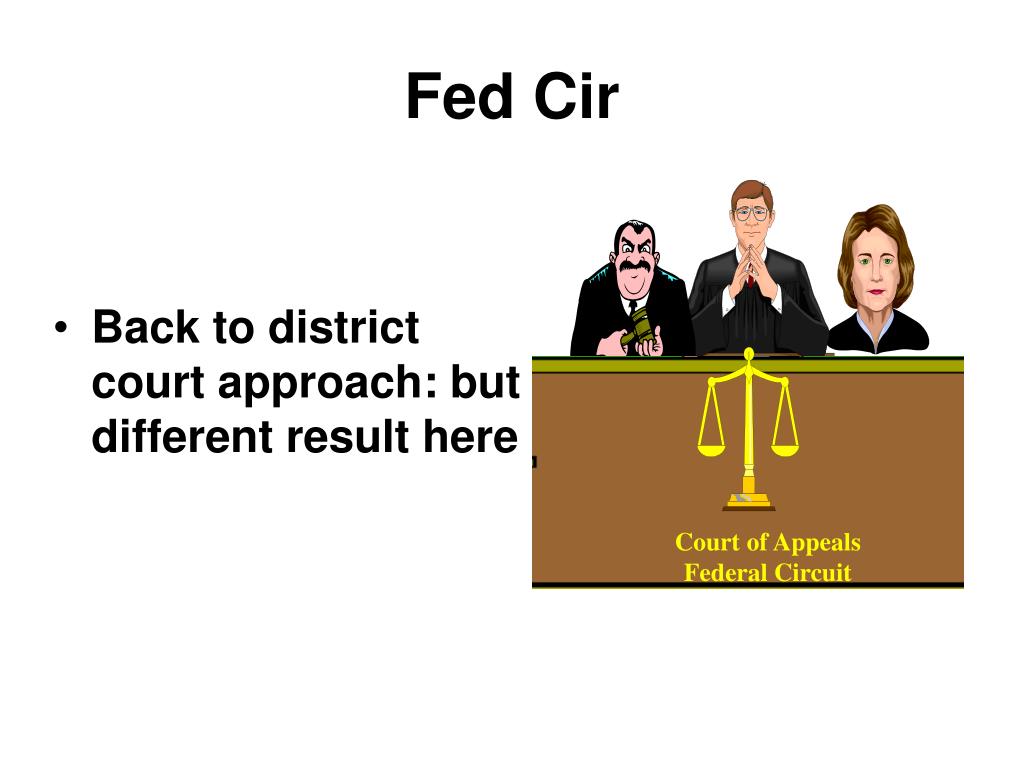 Fed Cir

• Back to district court approach: but different result here

Court of Appeals
Federal Circuit